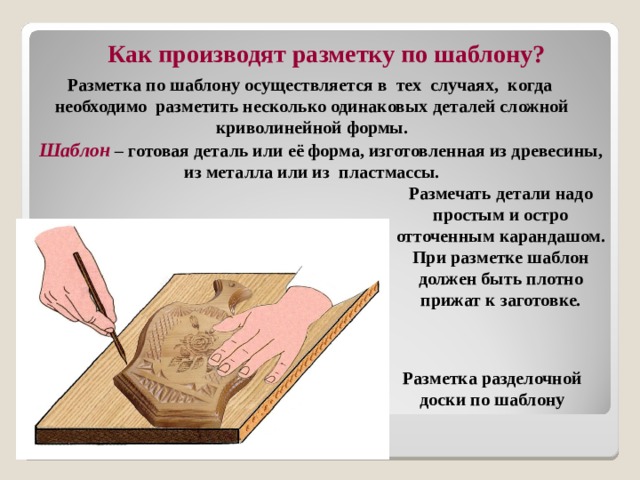 Как производят разметку по шаблону?

Разметка по шаблону осуществляется в тех случаях, когда необходимо разметить несколько одинаковых деталей сложной криволинейной формы.

Шаблон – готовая деталь или её форма, изготовленная из древесины, из металла или из пластмассы.

Размечать детали надо простым и остро отточенным карандашом. При разметке шаблон должен быть плотно прижат к заготовке.

Разметка разделочной доски по шаблону